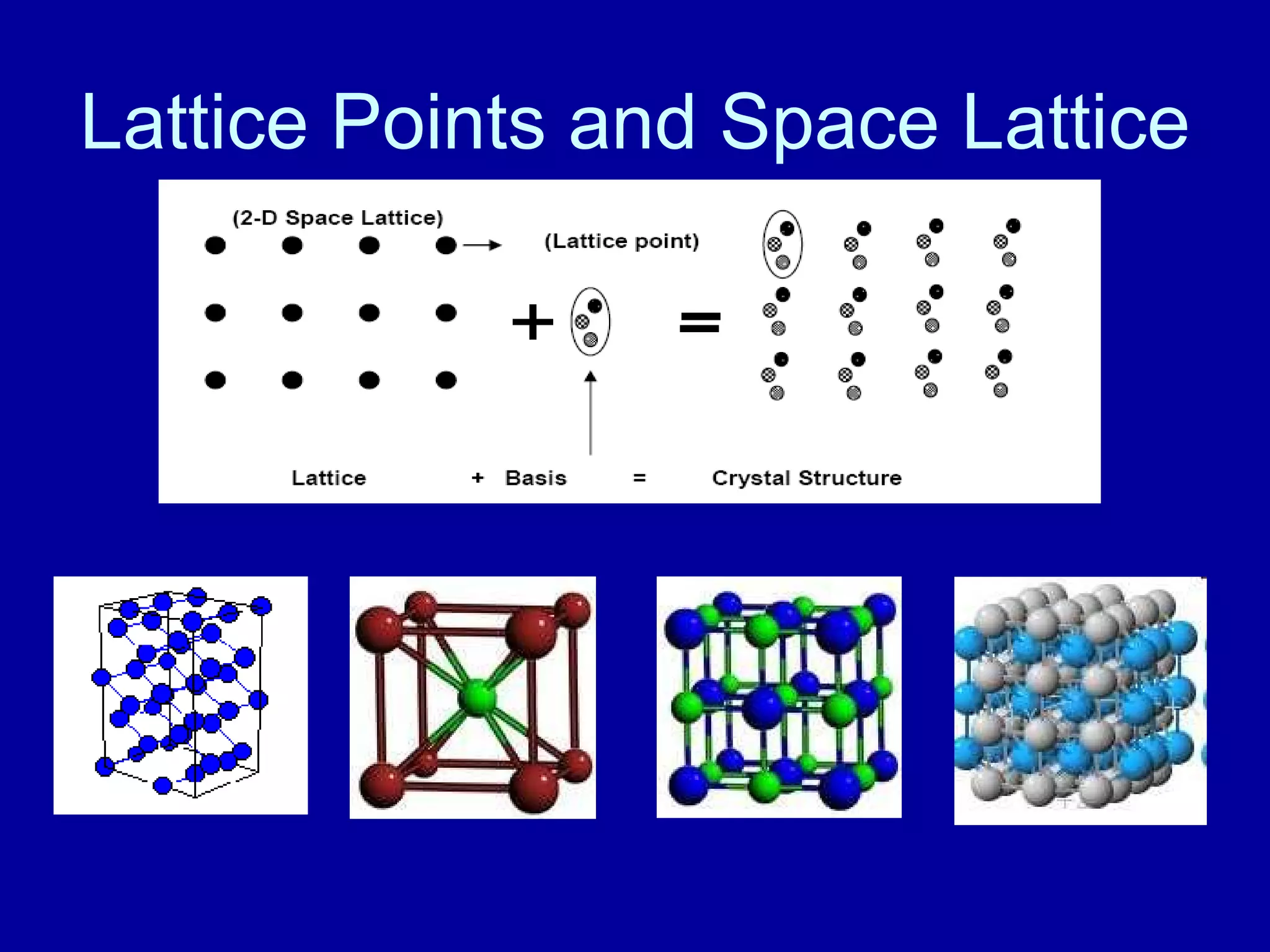 Lattice Points and Space Lattice

(2-D Space Lattice)

(Lattice point)

+

=

Lattice + Basis = Crystal Structure